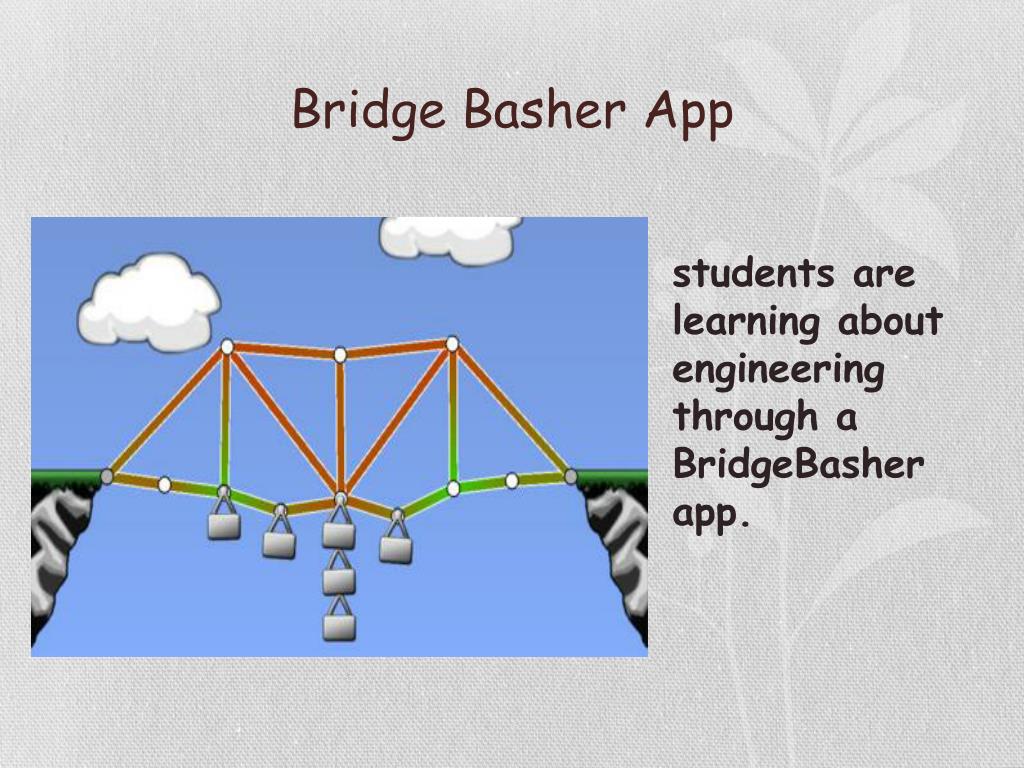 Bridge Basher App

students are learning about engineering through a BridgeBasher app.